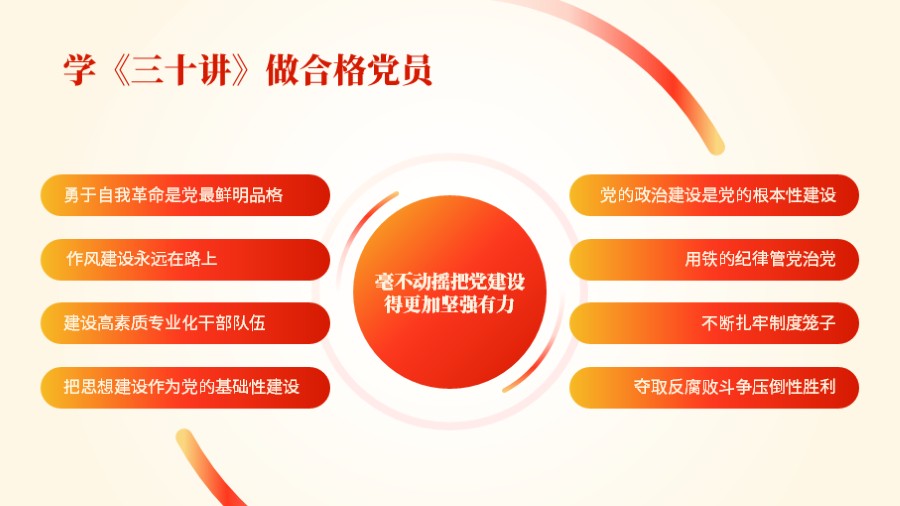 学《三十讲》做合格党员

勇于自我革命是党最鲜明品格

作风建设永远在路上

建设高素质专业化干部队伍

把思想建设作为党的基础性建设

毫不动摇把党建设得更加坚强有力

党的政治建设是党的根本性建设

用铁的纪律管党治党

不断扎牢制度笼子

夺取反腐败斗争压倒性胜利